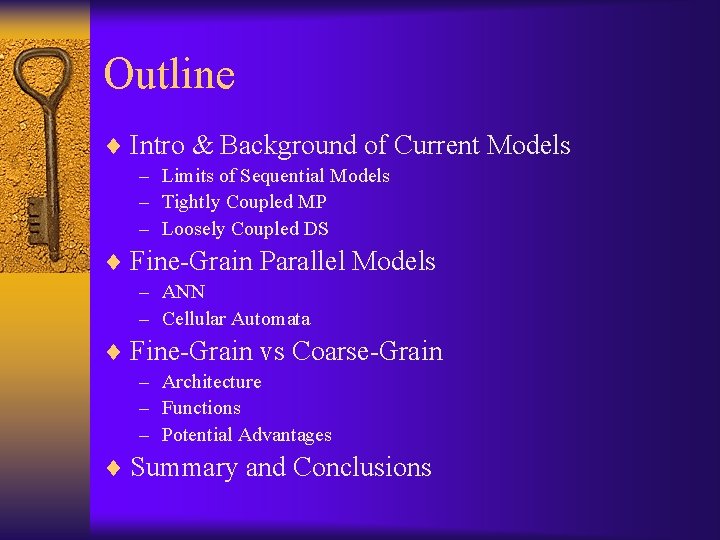 Outline

♦ Intro & Background of Current Models
– Limits of Sequential Models
– Tightly Coupled MP
– Loosely Coupled DS

♦ Fine-Grain Parallel Models
– ANN
– Cellular Automata

♦ Fine-Grain vs Coarse-Grain
– Architecture
– Functions
– Potential Advantages

♦ Summary and Conclusions